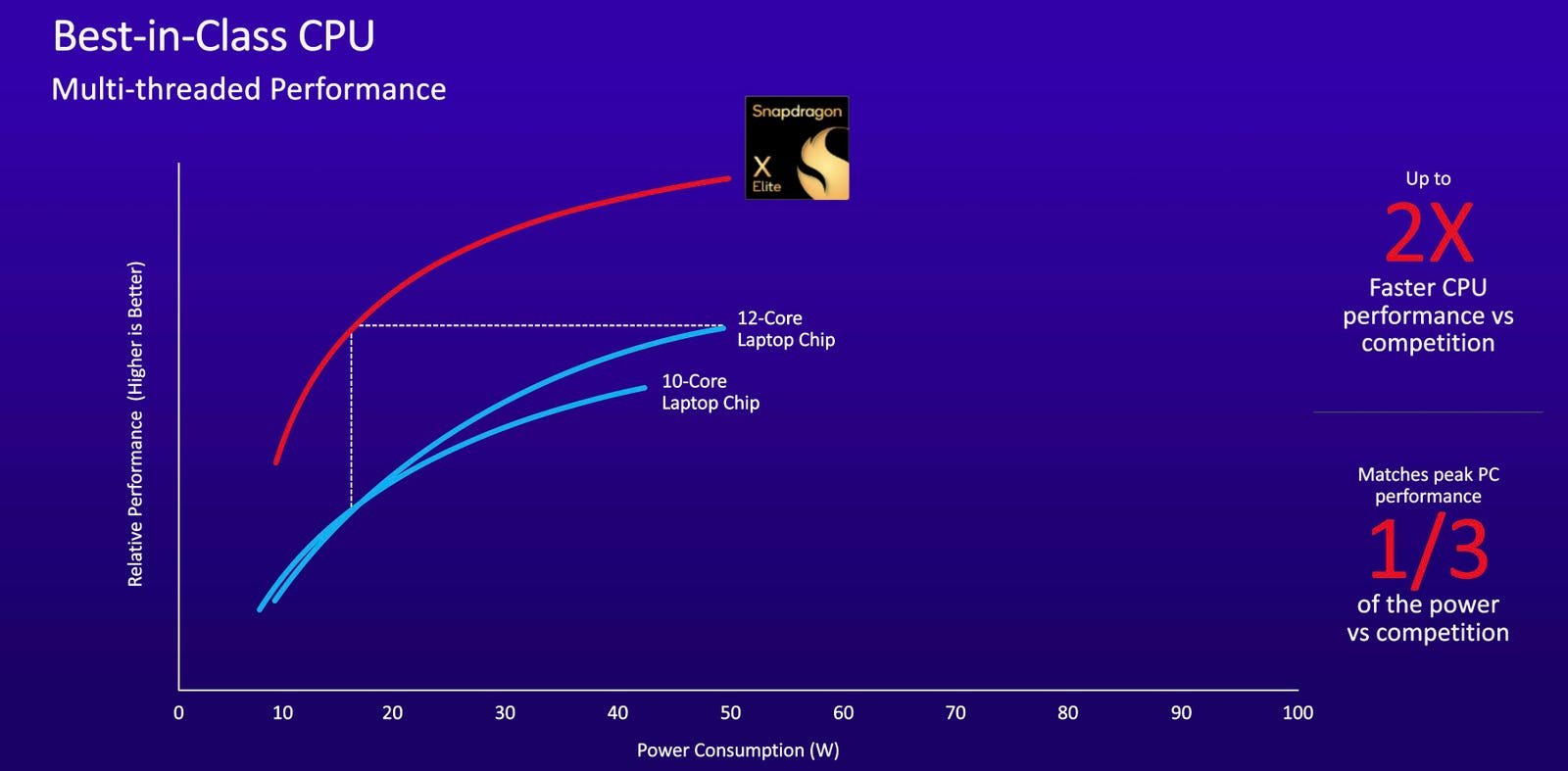 Best-in-Class CPU
Multi-threaded Performance

Snapdragon
X
Elite

Relative Performance (Higher is Better)

12-Core
Laptop Chip

10-Core
Laptop Chip

0 10 20 30 40 50 60 70 80 90 100

Power Consumption (W)

Up to
2X
Faster CPU performance vs competition

Matches peak PC performance
1/3
of the power vs competition